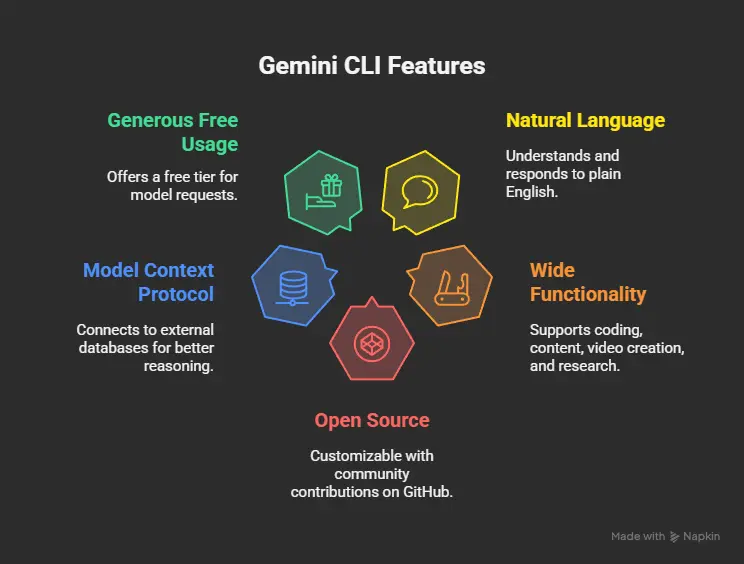 Gemini CLI Features

Generous Free Usage

Offers a free tier for model requests.

Natural Language

Understands and responds to plain English.

Model Context Protocol

Connects to external databases for better reasoning.

Wide Functionality

Supports coding, content, video creation, and research.

Open Source

Customizable with community contributions on GitHub.

Made with Napkin